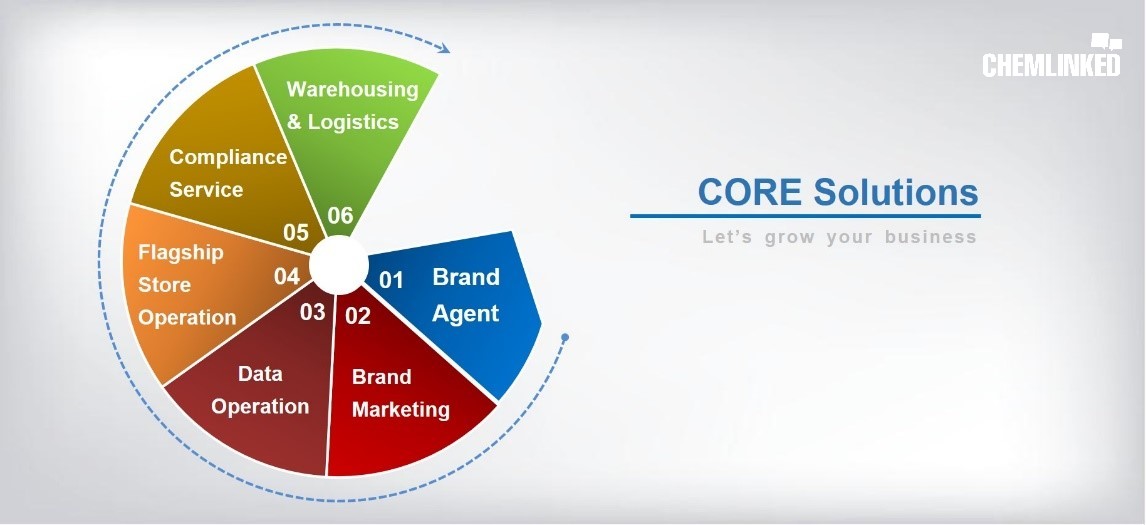 CHEMLINKED

CORE Solutions

Let's grow your business

01 Brand Agent

02 Brand Marketing

03 Data Operation

04 Flagship Store Operation

05 Compliance Service

06 Warehousing & Logistics